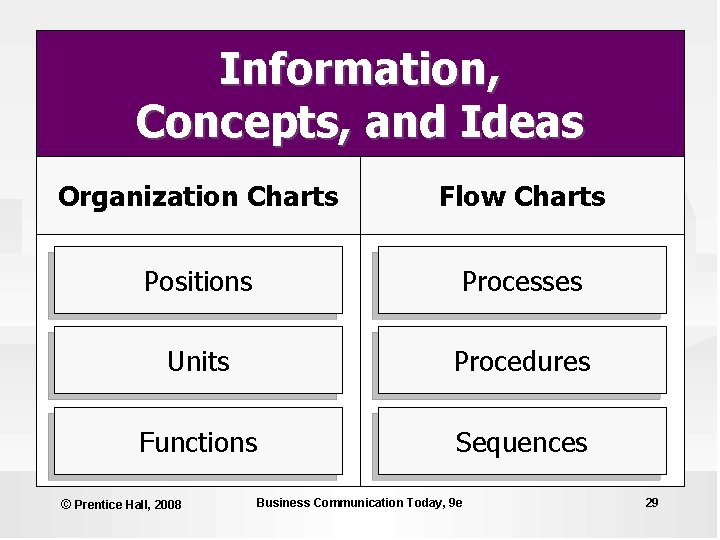 Information, Concepts, and Ideas

| Organization Charts | Flow Charts |
|---|---|
| Positions | Processes |
| Units | Procedures |
| Functions | Sequences |

© Prentice Hall, 2008

Business Communication Today, 9e

29